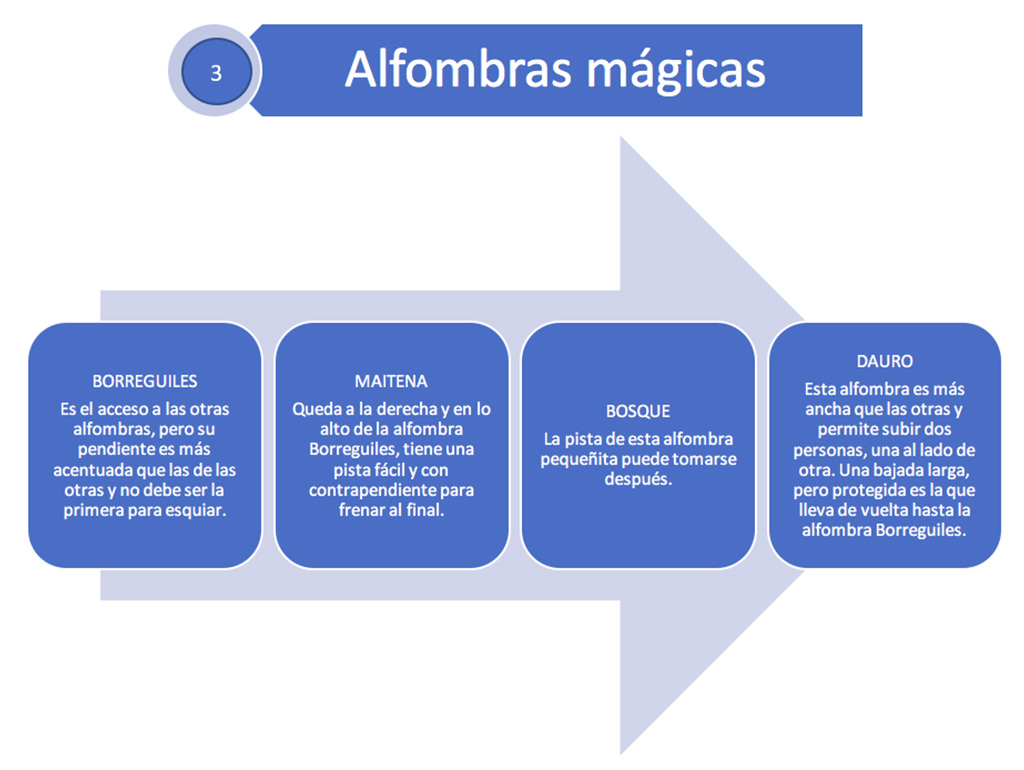 3

Alfombras mágicas

BORREGUILES
Es el acceso a las otras alfombras, pero su pendiente es más acentuada que las de las otras y no debe ser la primera para esquiar.

MAITENA
Queda a la derecha y en lo alto de la alfombra Borreguiles, tiene una pista fácil y con contrapendiente para frenar al final.

BOSQUE
La pista de esta alfombra pequeñita puede tomarse después.

DAURO
Esta alfombra es más ancha que las otras y permite subir dos personas, una al lado de otra. Una bajada larga, pero protegida es la que lleva de vuelta hasta la alfombra Borreguiles.